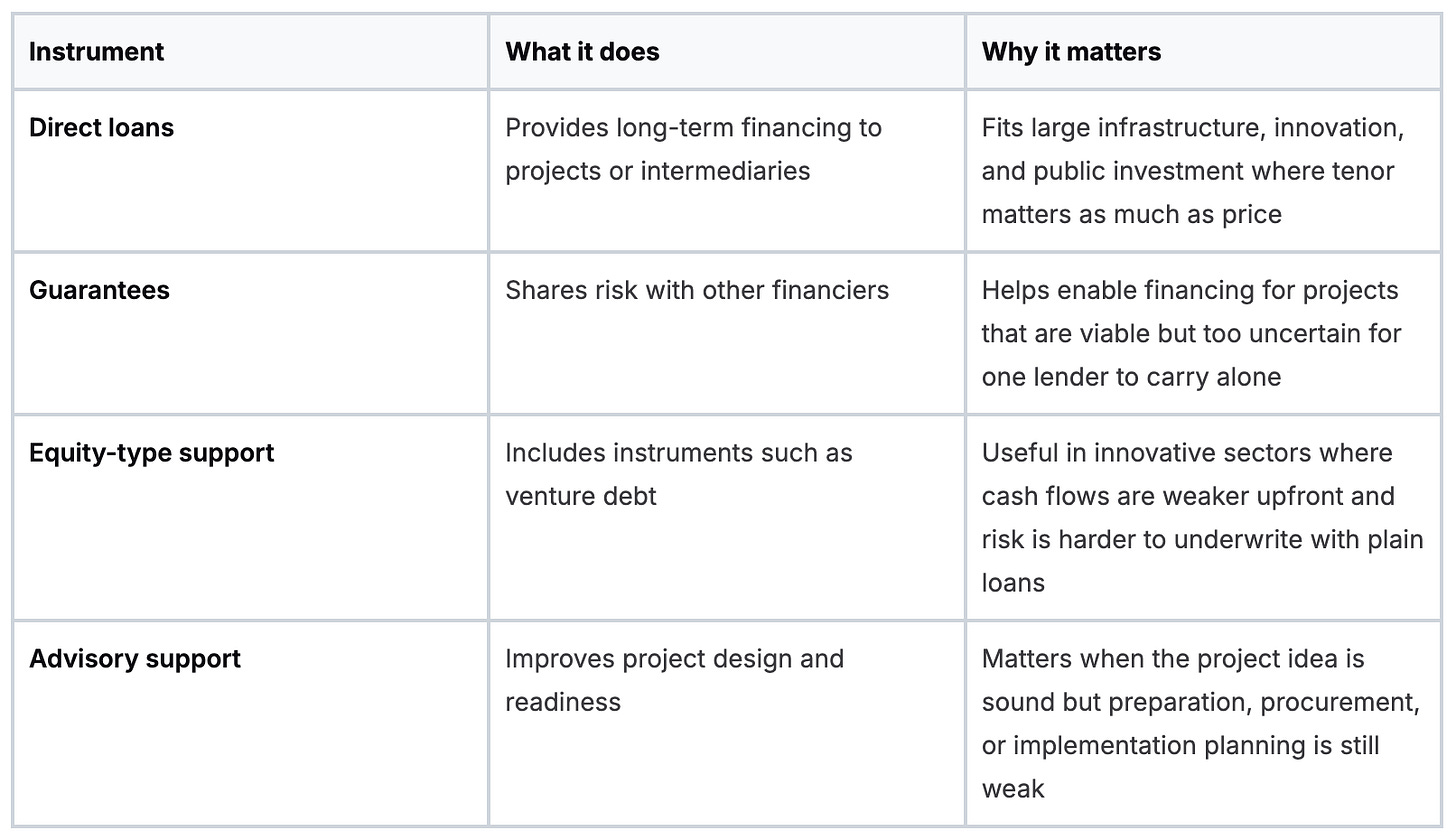 | Instrument | What it does | Why it matters |
|---|---|---|
| Direct loans | Provides long-term financing to projects or intermediaries | Fits large infrastructure, innovation, and public investment where tenor matters as much as price |
| Guarantees | Shares risk with other financiers | Helps enable financing for projects that are viable but too uncertain for one lender to carry alone |
| Equity-type support | Includes instruments such as venture debt | Useful in innovative sectors where cash flows are weaker upfront and risk is harder to underwrite with plain loans |
| Advisory support | Improves project design and readiness | Matters when the project idea is sound but preparation, procurement, or implementation planning is still weak |